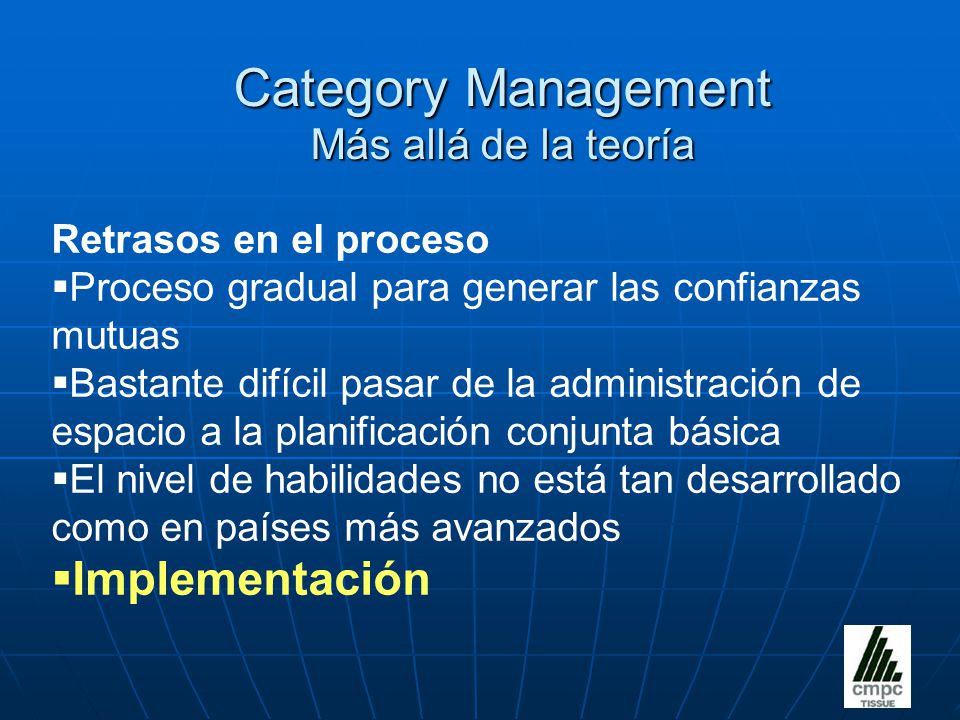 Category Management
Más allá de la teoría

Retrasos en el proceso
▪Proceso gradual para generar las confianzas mutuas
▪Bastante difícil pasar de la administración de espacio a la planificación conjunta básica
▪El nivel de habilidades no está tan desarrollado como en países más avanzados
▪Implementación

cmpc
TISSUE